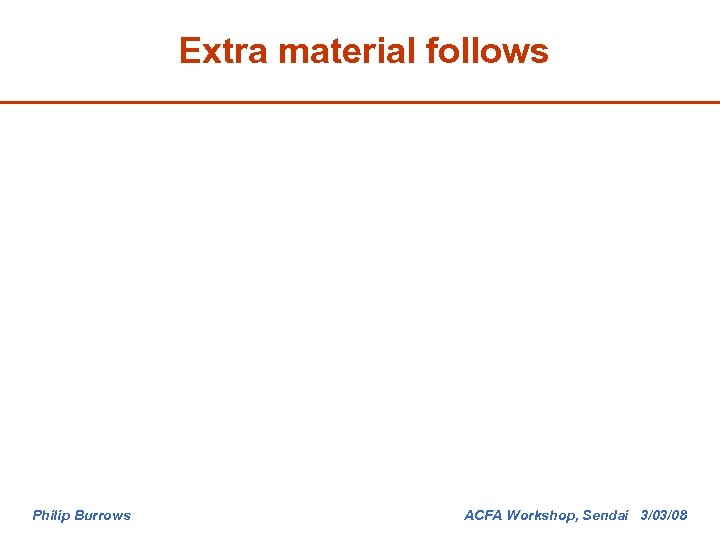 Extra material follows

Philip Burrows

ACFA Workshop, Sendai 3/03/08